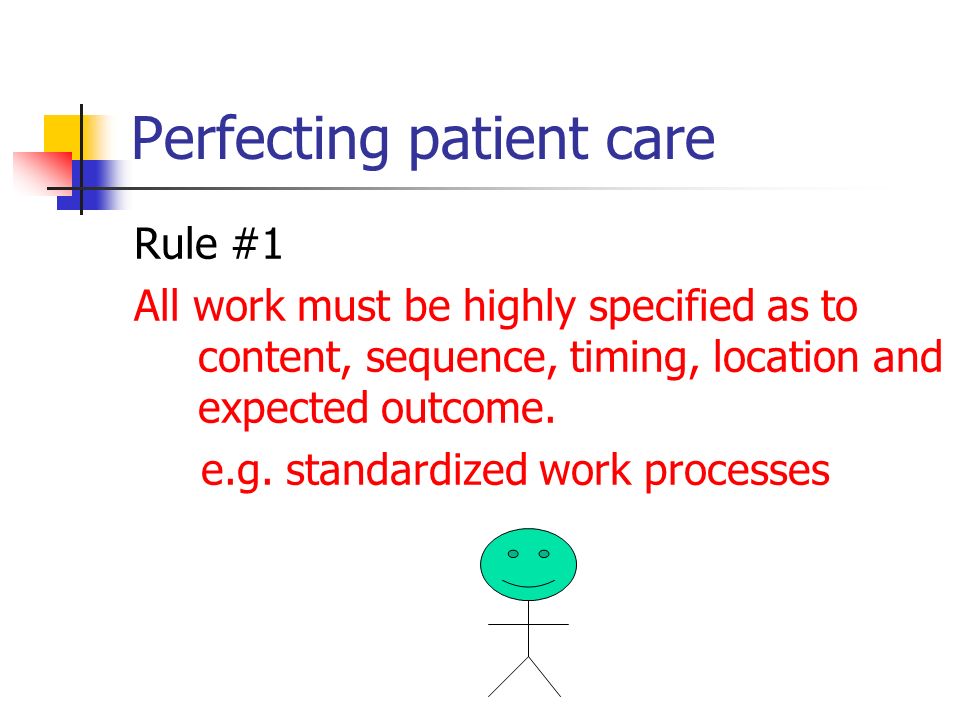 Perfecting patient care

Rule #1

All work must be highly specified as to content, sequence, timing, location and expected outcome.

e.g. standardized work processes